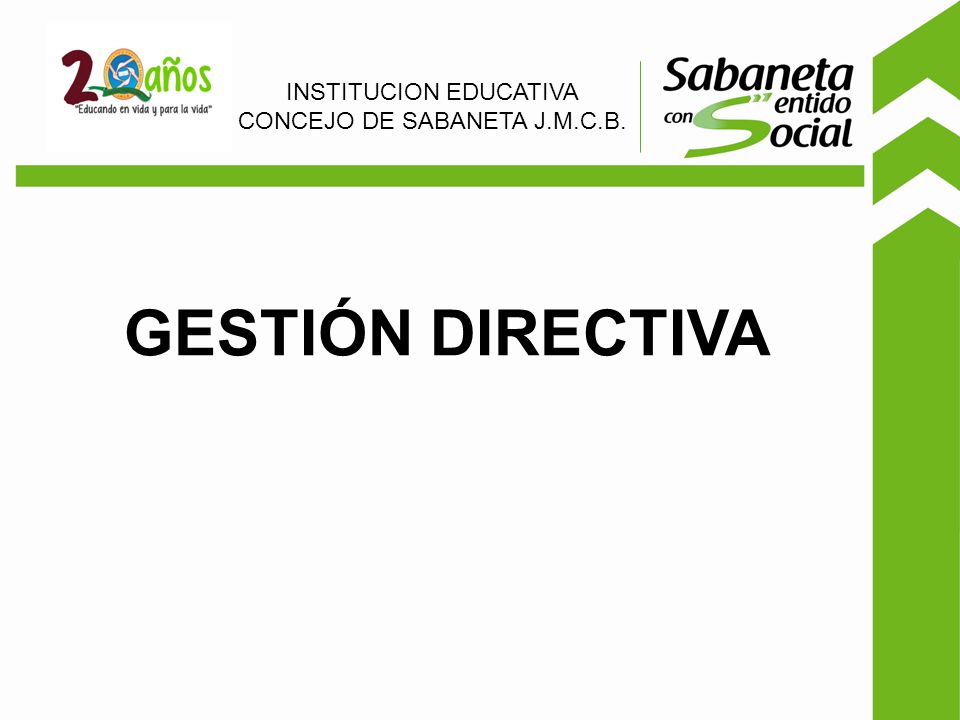 20 años
"Educando en vida y para la vida"

INSTITUCION EDUCATIVA
CONCEJO DE SABANETA J.M.C.B.

Sabaneta con Sentido Social

GESTIÓN DIRECTIVA